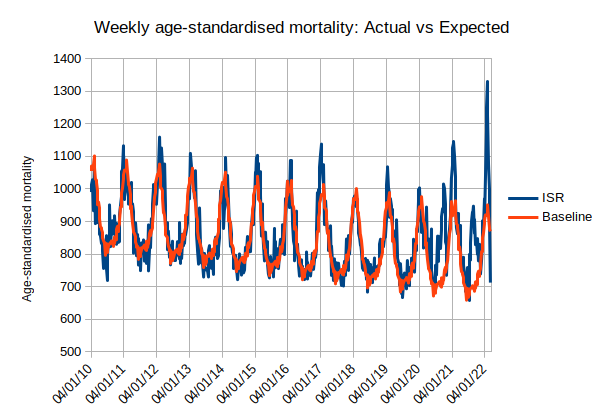 Weekly age-standardised mortality: Actual vs Expected

Age-standardised mortality

1400
1300
1200
1100
1000
900
800
700
600
500

04/01/10
04/01/11
04/01/12
04/01/13
04/01/14
04/01/15
04/01/16
04/01/17
04/01/18
04/01/19
04/01/20
04/01/21
04/01/22

ISR
Baseline